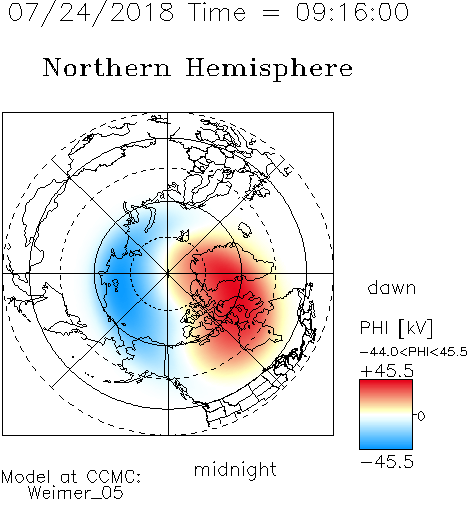 07/24/2018 Time = 09:16:00

Northern Hemisphere

dawn

PHI [kV]

-44.0<PHI<45.5

+45.5

0

-45.5

midnight

Model at CCMC:
Weimer_05